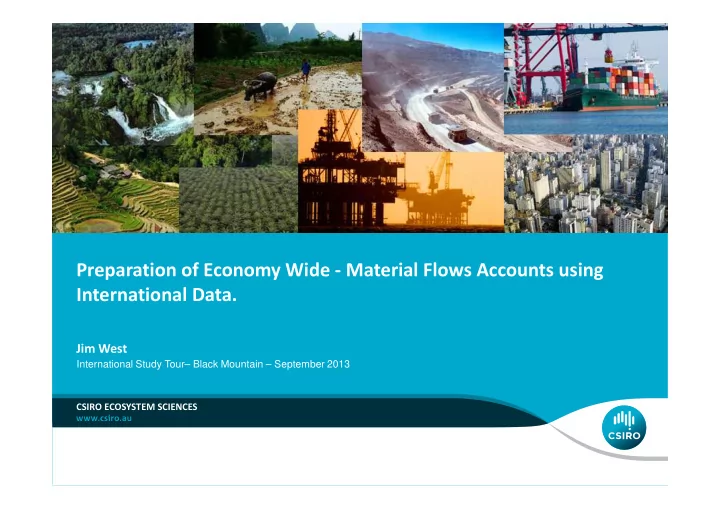 Preparation of Economy Wide - Material Flows Accounts using International Data.

Jim West
International Study Tour– Black Mountain – September 2013

CSIRO ECOSYSTEM SCIENCES
www.csiro.au

CSIRO